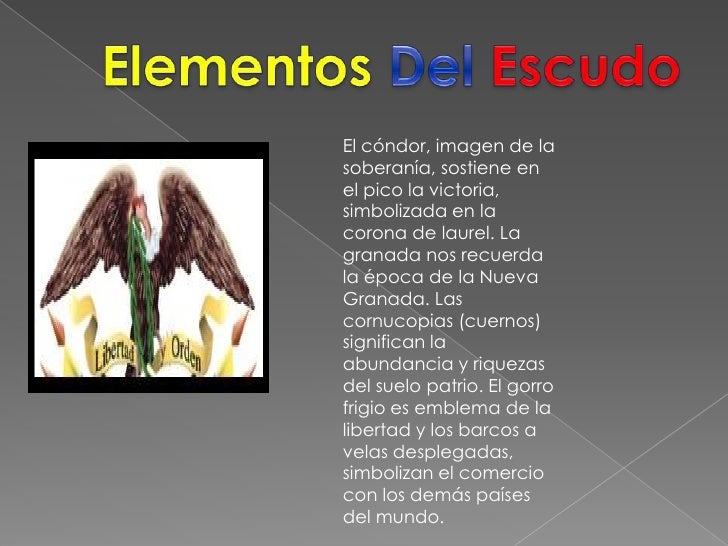 Elementos Del Escudo

Libertad y Orden

El cóndor, imagen de la soberanía, sostiene en el pico la victoria, simbolizada en la corona de laurel. La granada nos recuerda la época de la Nueva Granada. Las cornucopias (cuernos) significan la abundancia y riquezas del suelo patrio. El gorro frigio es emblema de la libertad y los barcos a velas desplegadas, simbolizan el comercio con los demás países del mundo.